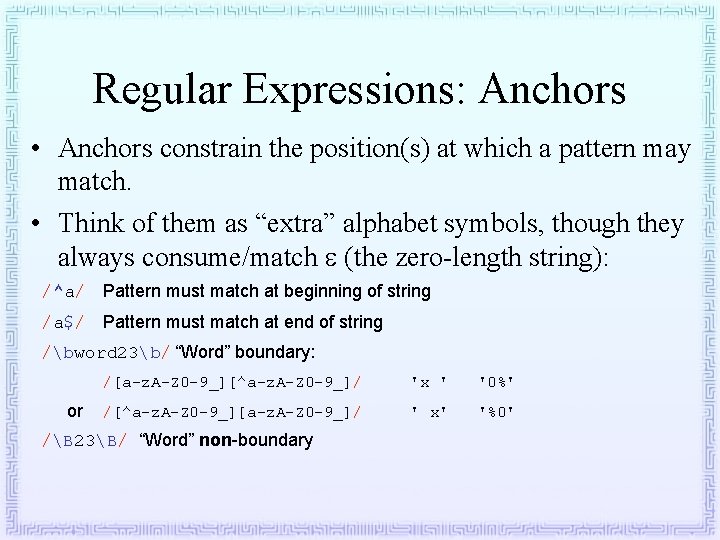 Regular Expressions: Anchors

• Anchors constrain the position(s) at which a pattern may match.

• Think of them as “extra” alphabet symbols, though they always consume/match ε (the zero-length string):

/^a/ Pattern must match at beginning of string

/a$/ Pattern must match at end of string

/\bword23\b/ “Word” boundary:

/[a-zA-Z0-9_][^a-zA-Z0-9_]/ 'x ' '0%'

or /[^a-zA-Z0-9_][a-zA-Z0-9_]/ ' x' '%0'

/\B23\B/ “Word” non-boundary